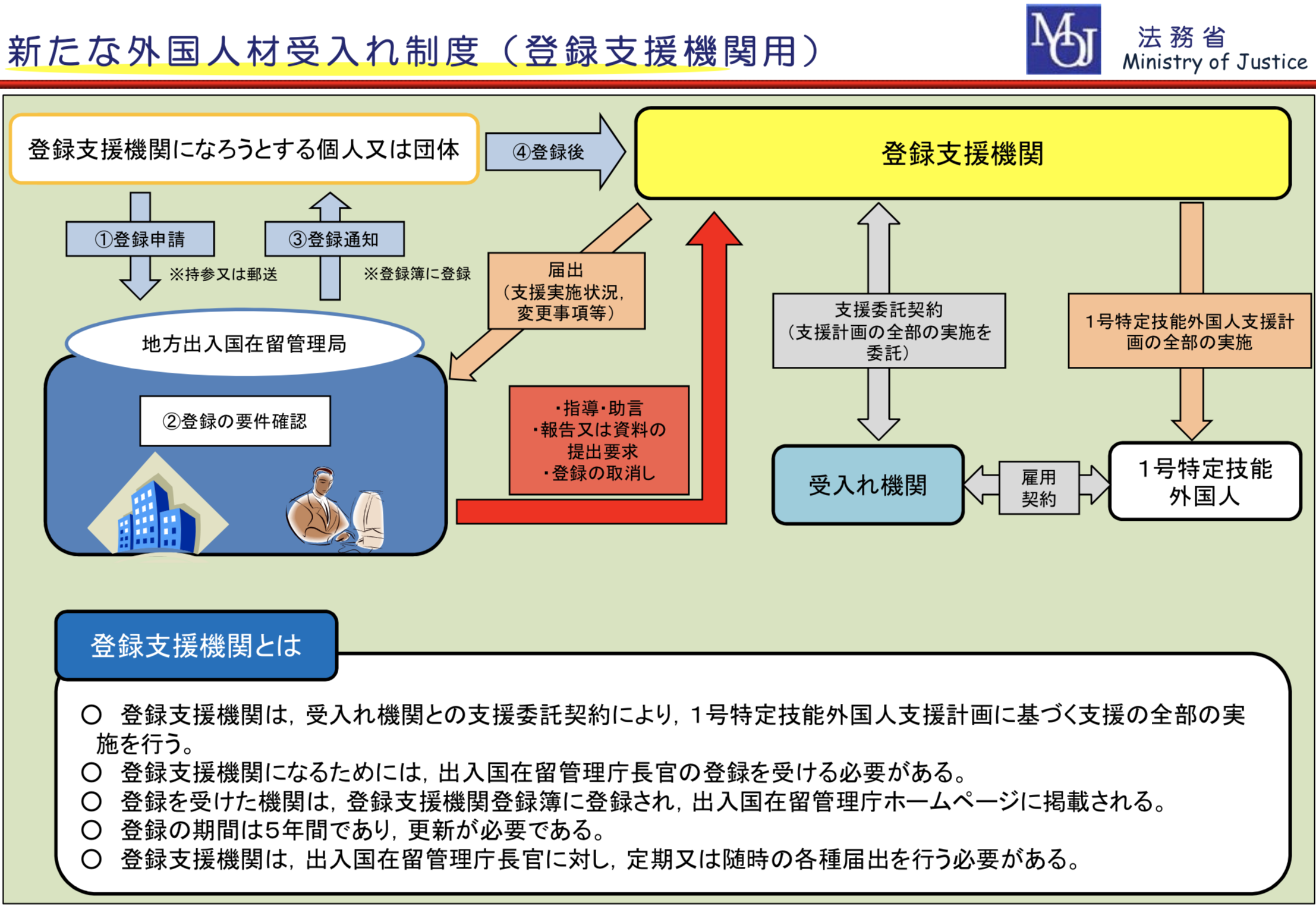 新たな外国人材受入れ制度（登録支援機関用）

MOJ 法務省 Ministry of Justice

登録支援機関になろうとする個人又は団体

④登録後

登録支援機関

①登録申請

※持参又は郵送

③登録通知

※登録簿に登録

届出
（支援実施状況，変更事項等）

地方出入国在留管理局

②登録の要件確認

・指導・助言
・報告又は資料の提出要求
・登録の取消し

支援委託契約
（支援計画の全部の実施を委託）

1号特定技能外国人支援計画の全部の実施

受入れ機関

雇用契約

1号特定技能外国人

登録支援機関とは

○ 登録支援機関は，受入れ機関との支援委託契約により，1号特定技能外国人支援計画に基づく支援の全部の実施を行う。
○ 登録支援機関になるためには，出入国在留管理庁長官の登録を受ける必要がある。
○ 登録を受けた機関は，登録支援機関登録簿に登録され，出入国在留管理庁ホームページに掲載される。
○ 登録の期間は5年間であり，更新が必要である。
○ 登録支援機関は，出入国在留管理庁長官に対し，定期又は随時の各種届出を行う必要がある。